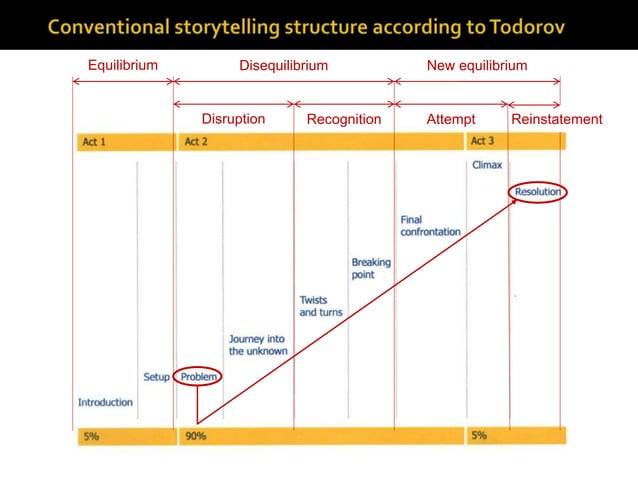 Conventional storytelling structure according to Todorov

Equilibrium

Disequilibrium

New equilibrium

Disruption

Recognition

Attempt

Reinstatement

Act 1

Act 2

Act 3

Climax

Resolution

Final confrontation

Breaking point

Twists and turns

Journey into the unknown

Setup

Problem

Introduction

5%

90%

5%